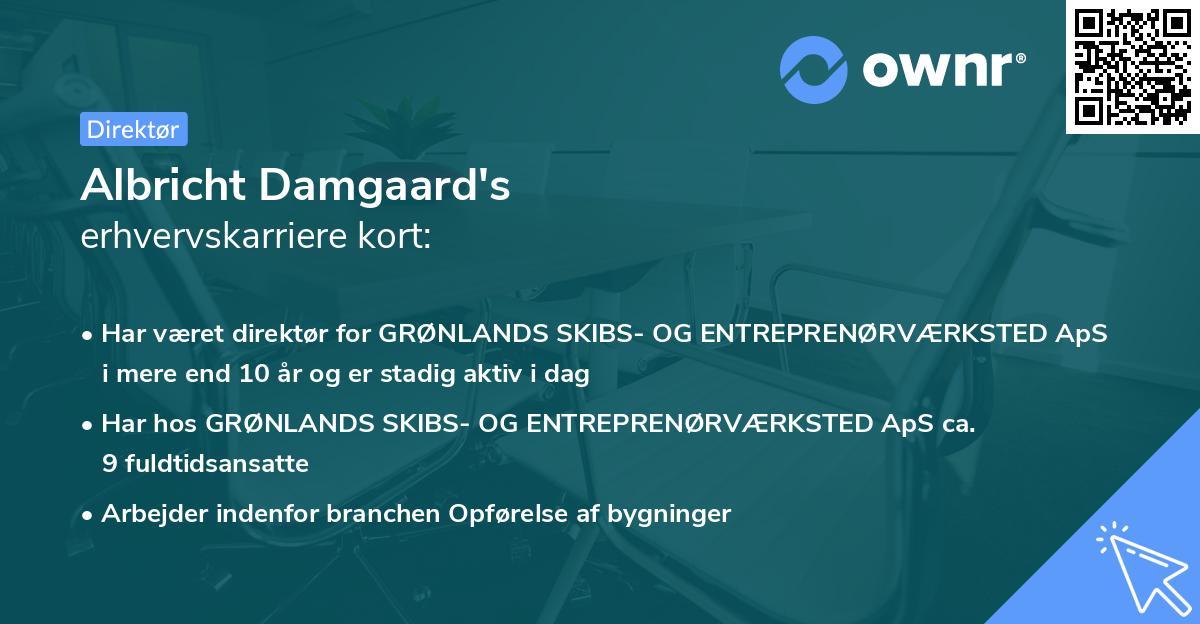 ownr®

Direktør

Albricht Damgaard's
erhvervskarriere kort:

• Har været direktør for GRØNLANDS SKIBS- OG ENTREPRENØRVÆRKSTED ApS i mere end 10 år og er stadig aktiv i dag

• Har hos GRØNLANDS SKIBS- OG ENTREPRENØRVÆRKSTED ApS ca. 9 fuldtidsansatte

• Arbejder indenfor branchen Opførelse af bygninger